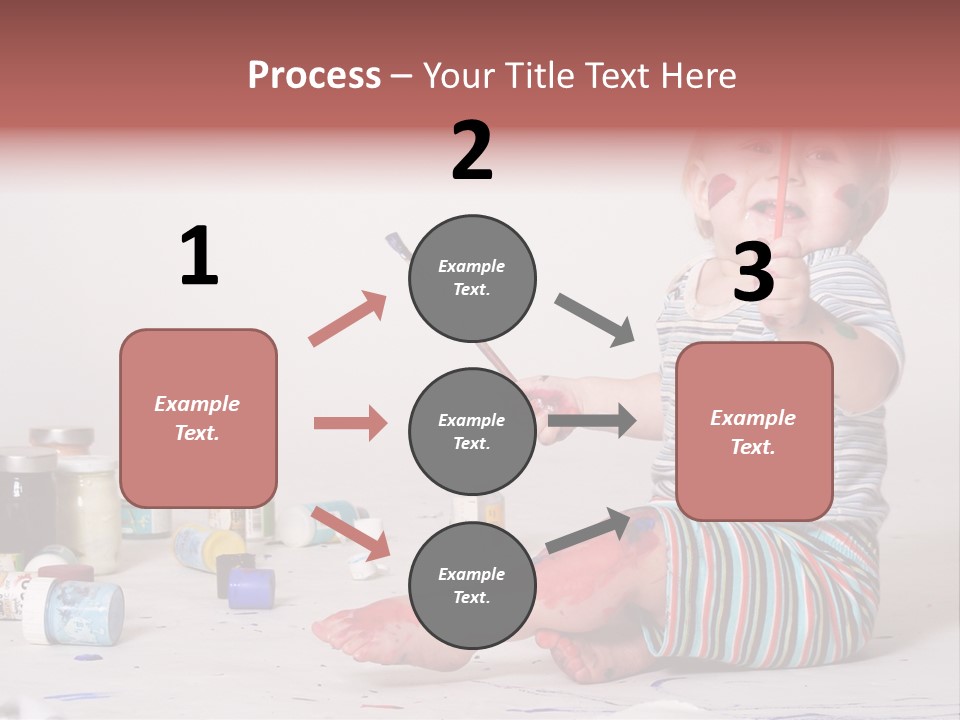 Process – Your Title Text Here

1

Example Text.

2

Example Text.

Example Text.

Example Text.

3

Example Text.